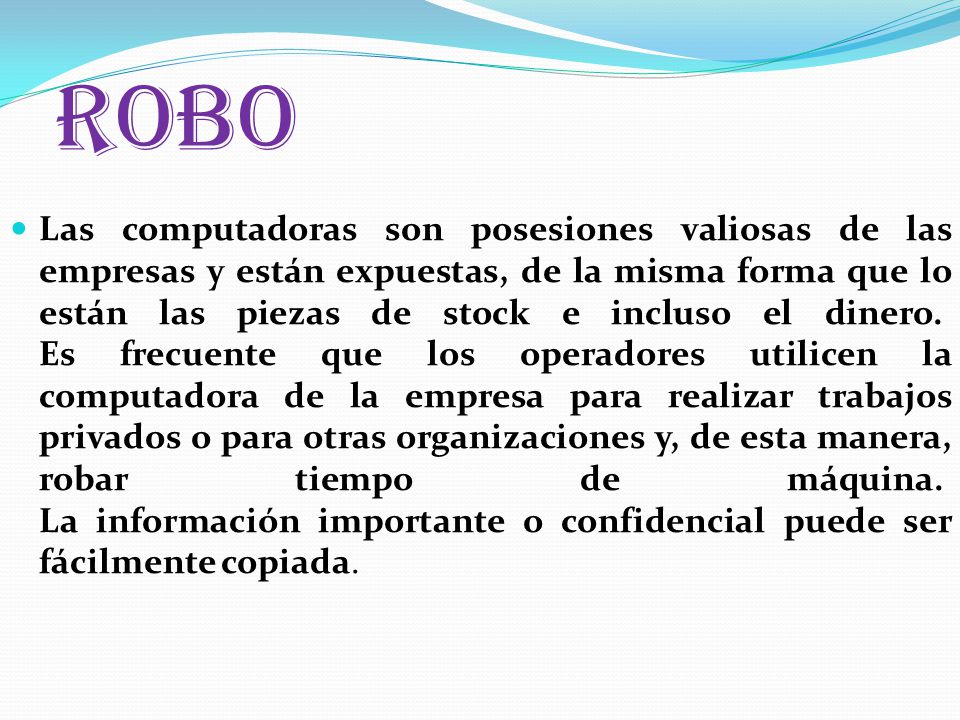 ROBO

Las computadoras son posesiones valiosas de las empresas y están expuestas, de la misma forma que lo están las piezas de stock e incluso el dinero. Es frecuente que los operadores utilicen la computadora de la empresa para realizar trabajos privados o para otras organizaciones y, de esta manera, robar tiempo de máquina. La información importante o confidencial puede ser fácilmente copiada.